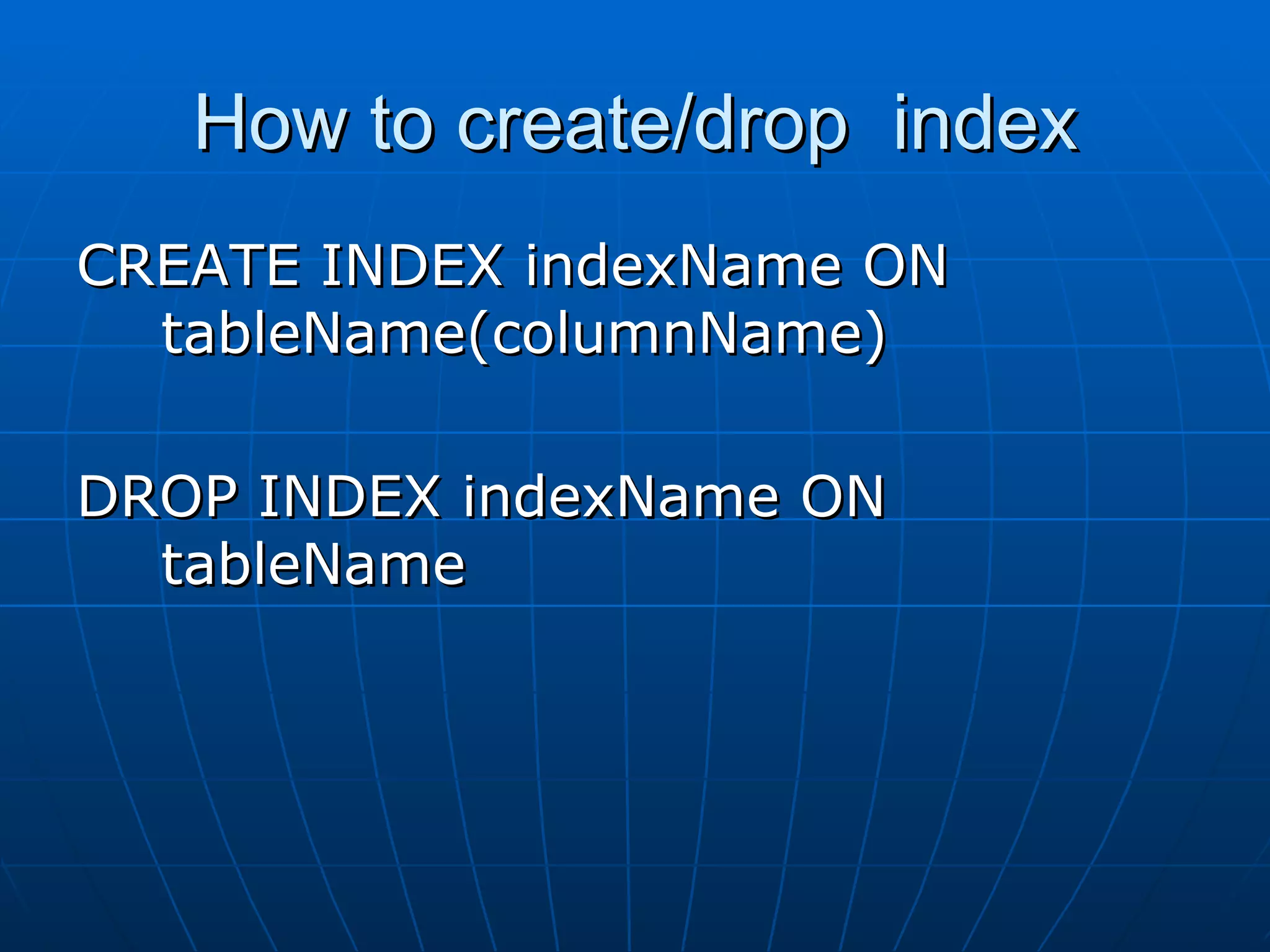 How to create/drop index

CREATE INDEX indexName ON tableName(columnName)

DROP INDEX indexName ON tableName